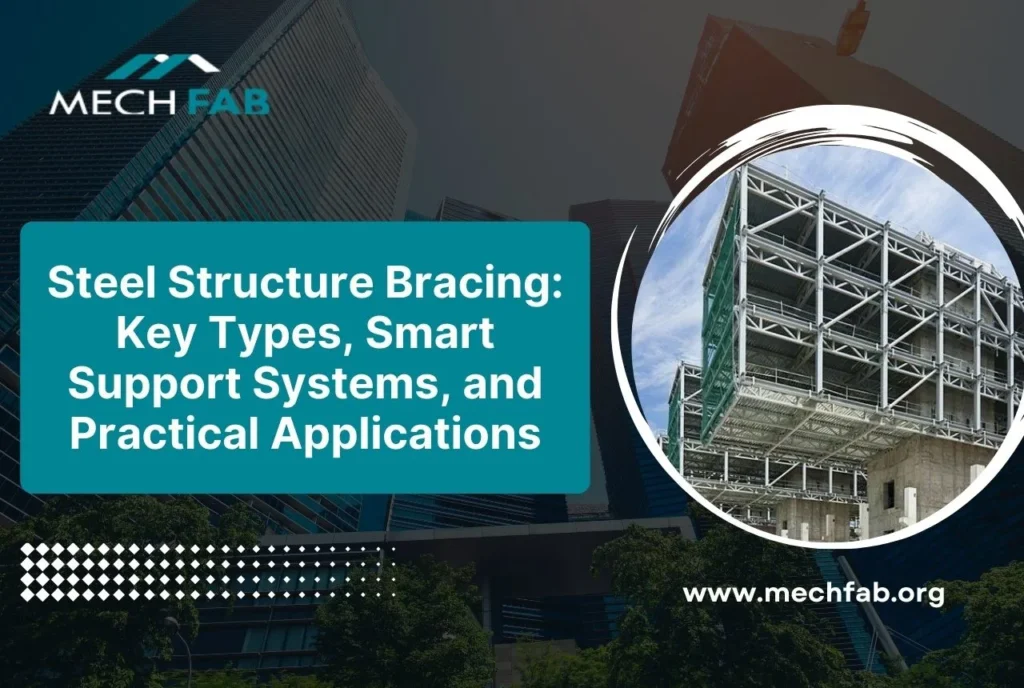 MECH FAB

Steel Structure Bracing: Key Types, Smart Support Systems, and Practical Applications

www.mechfab.org